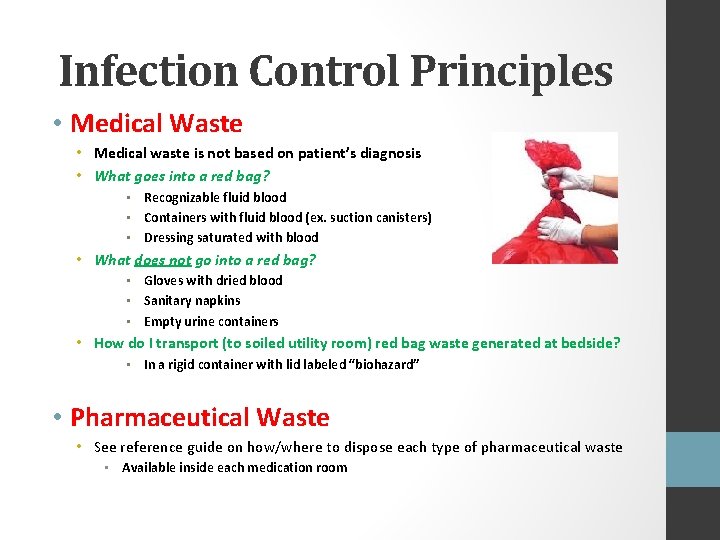 Infection Control Principles

• Medical Waste
• Medical waste is not based on patient's diagnosis
• What goes into a red bag?
▪ Recognizable fluid blood
▪ Containers with fluid blood (ex. suction canisters)
▪ Dressing saturated with blood
• What does not go into a red bag?
▪ Gloves with dried blood
▪ Sanitary napkins
▪ Empty urine containers
• How do I transport (to soiled utility room) red bag waste generated at bedside?
▪ In a rigid container with lid labeled "biohazard"

• Pharmaceutical Waste
• See reference guide on how/where to dispose each type of pharmaceutical waste
▪ Available inside each medication room